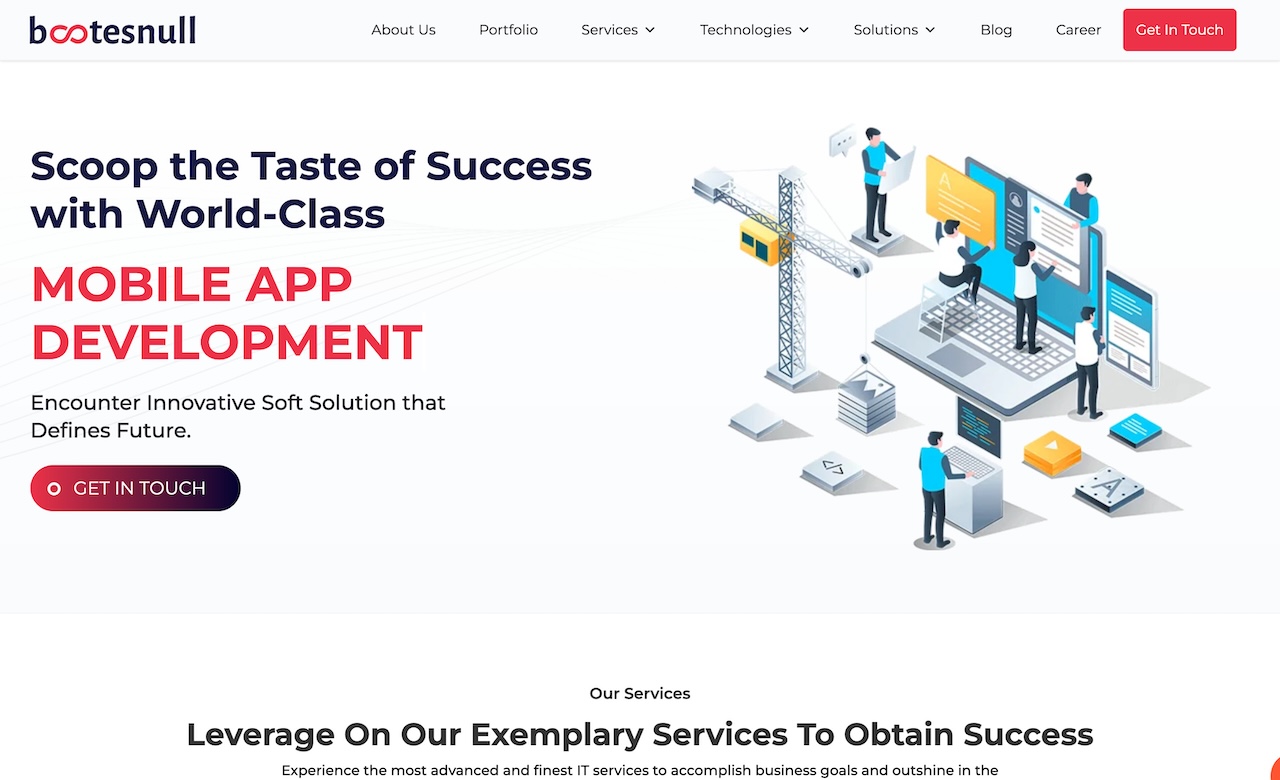 bootesnull

About Us Portfolio Services Technologies Solutions Blog Career Get In Touch

Scoop the Taste of Success with World-Class

MOBILE APP DEVELOPMENT

Encounter Innovative Soft Solution that Defines Future.

GET IN TOUCH

Our Services

Leverage On Our Exemplary Services To Obtain Success

Experience the most advanced and finest IT services to accomplish business goals and outshine in the